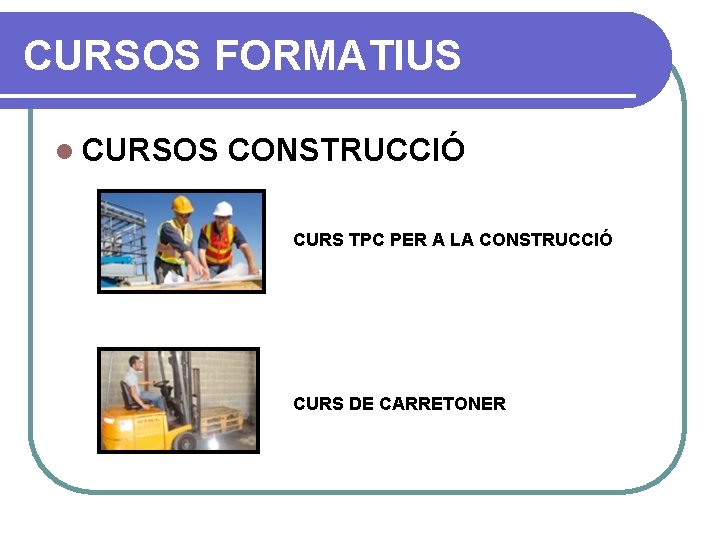 CURSOS FORMATIUS

CURSOS CONSTRUCCIÓ

CURS TPC PER A LA CONSTRUCCIÓ

CURS DE CARRETONER